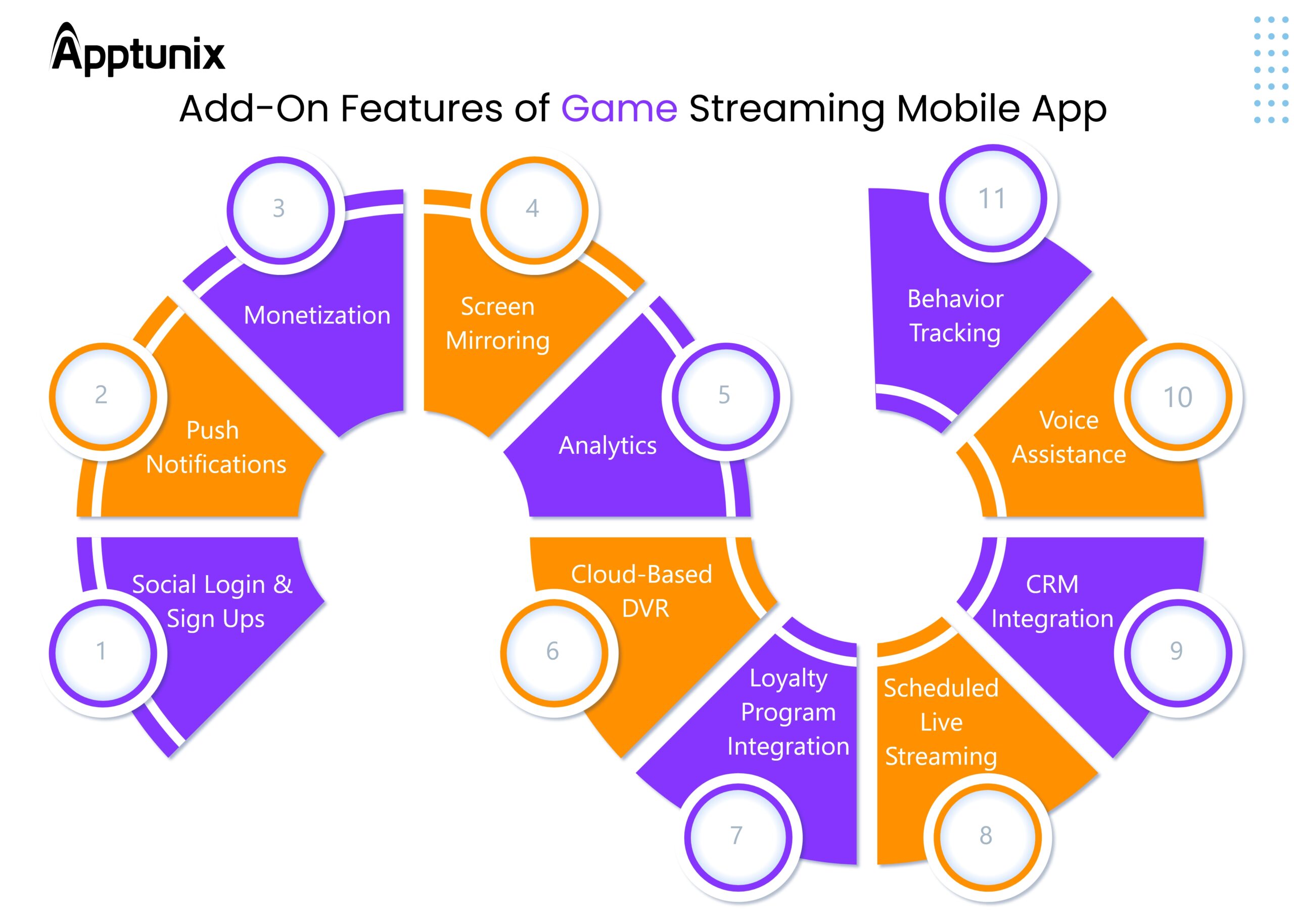 Apptunix

Add-On Features of Game Streaming Mobile App

1
Social Login & Sign Ups

2
Push Notifications

3
Monetization

4
Screen Mirroring

5
Analytics

6
Cloud-Based DVR

7
Loyalty Program Integration

8
Scheduled Live Streaming

9
CRM Integration

10
Voice Assistance

11
Behavior Tracking